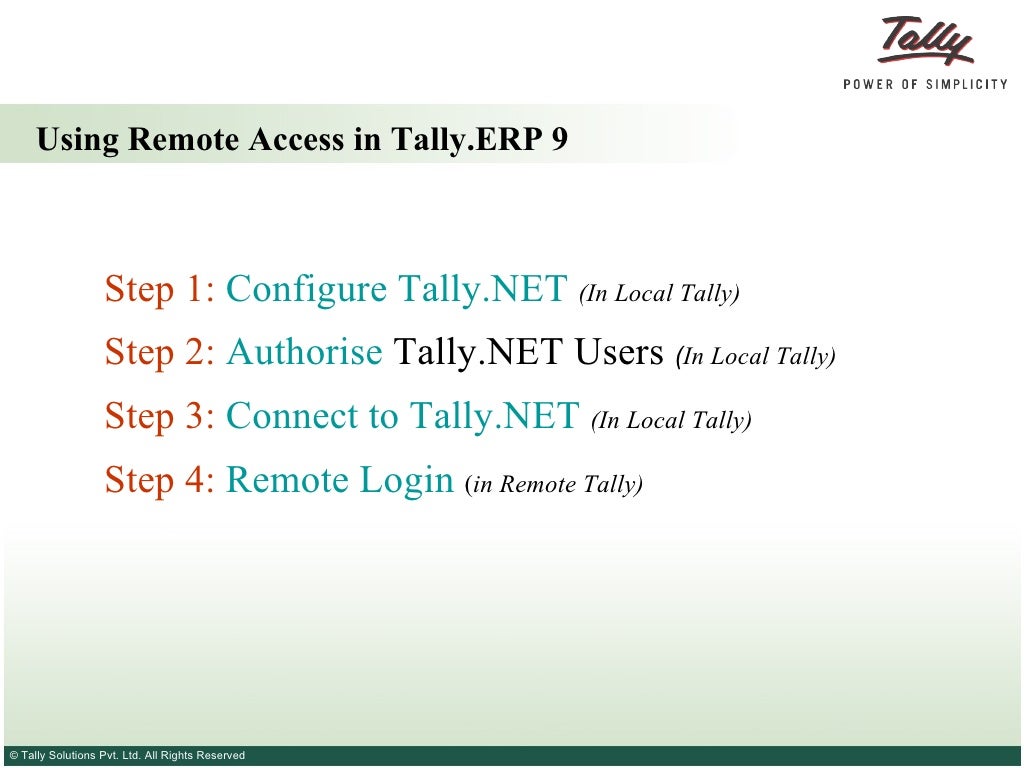 Tally
POWER OF SIMPLICITY

Using Remote Access in Tally.ERP 9

Step 1: Configure Tally.NET (In Local Tally)

Step 2: Authorise Tally.NET Users (In Local Tally)

Step 3: Connect to Tally.NET (In Local Tally)

Step 4: Remote Login (in Remote Tally)

© Tally Solutions Pvt. Ltd. All Rights Reserved